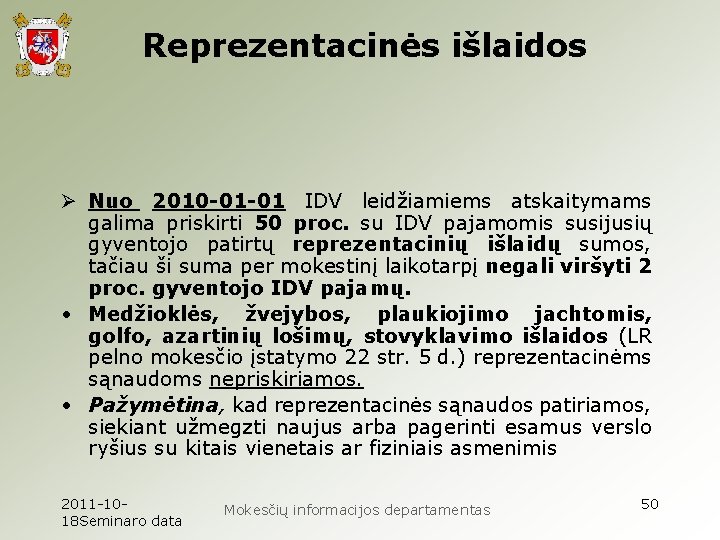 Reprezentacinės išlaidos

➢ Nuo 2010-01-01 IDV leidžiamiems atskaitymams galima priskirti 50 proc. su IDV pajamomis susijusių gyventojo patirtų reprezentacinių išlaidų sumos, tačiau ši suma per mokestinį laikotarpį negali viršyti 2 proc. gyventojo IDV pajamų.

• Medžioklės, žvejybos, plaukiojimo jachtomis, golfo, azartinių lošimų, stovyklavimo išlaidos (LR pelno mokesčio įstatymo 22 str. 5 d.) reprezentacinėms sąnaudoms nepriskiriamos.

• Pažymėtina, kad reprezentacinės sąnaudos patiriamos, siekiant užmegzti naujus arba pagerinti esamus verslo ryšius su kitais vienetais ar fiziniais asmenimis

2011-10-18Seminaro data

Mokesčių informacijos departamentas

50